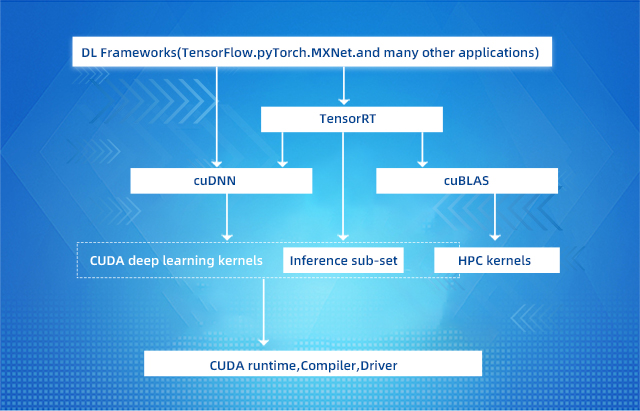 DL Frameworks(TensorFlow.pyTorch.MXNet.and many other applications)

TensorRT

cuDNN

cuBLAS

CUDA deep learning kernels

Inference sub-set

HPC kernels

CUDA runtime,Compiler,Driver